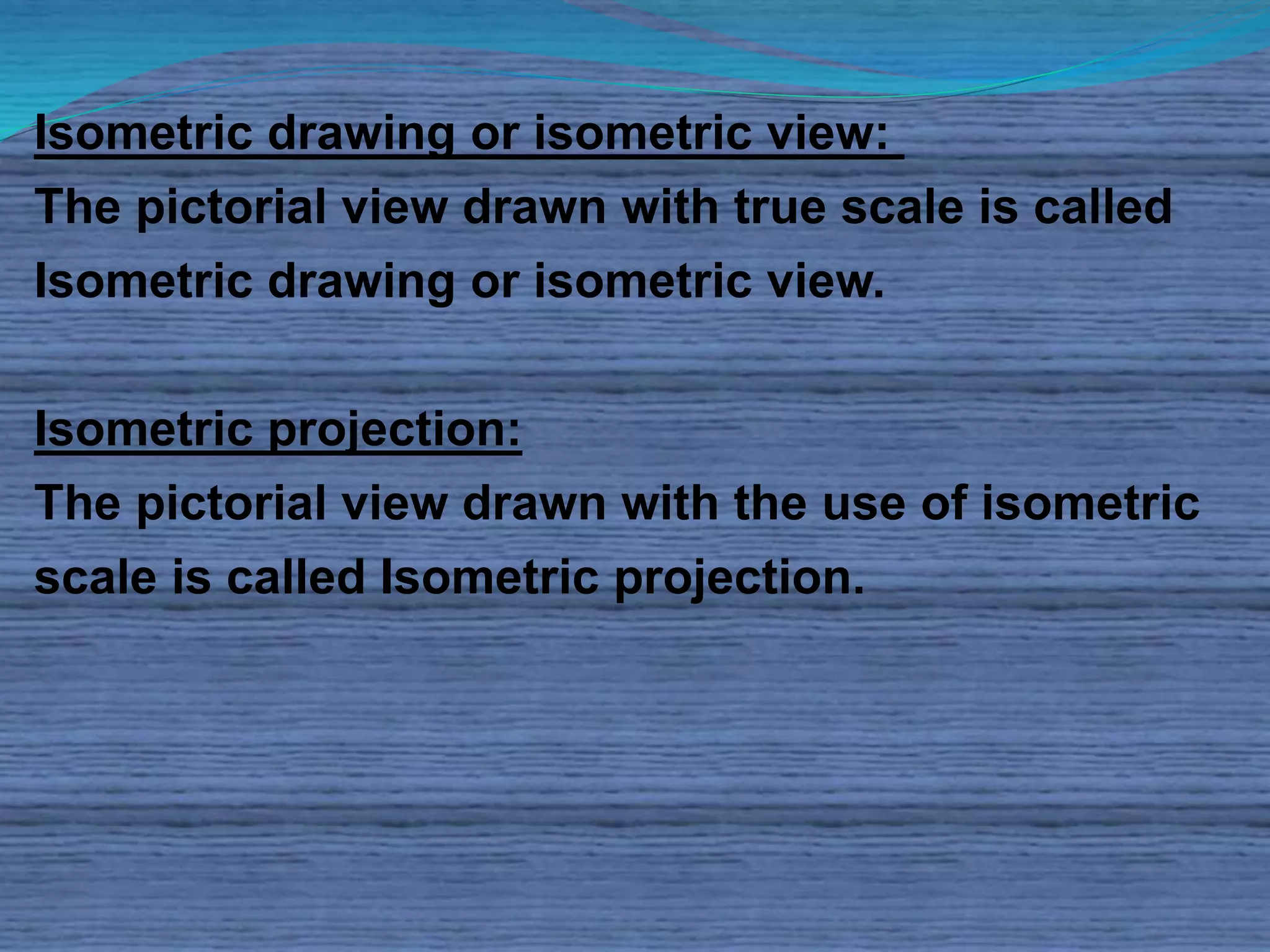 Isometric drawing or isometric view:
The pictorial view drawn with true scale is called Isometric drawing or isometric view.

Isometric projection:
The pictorial view drawn with the use of isometric scale is called Isometric projection.